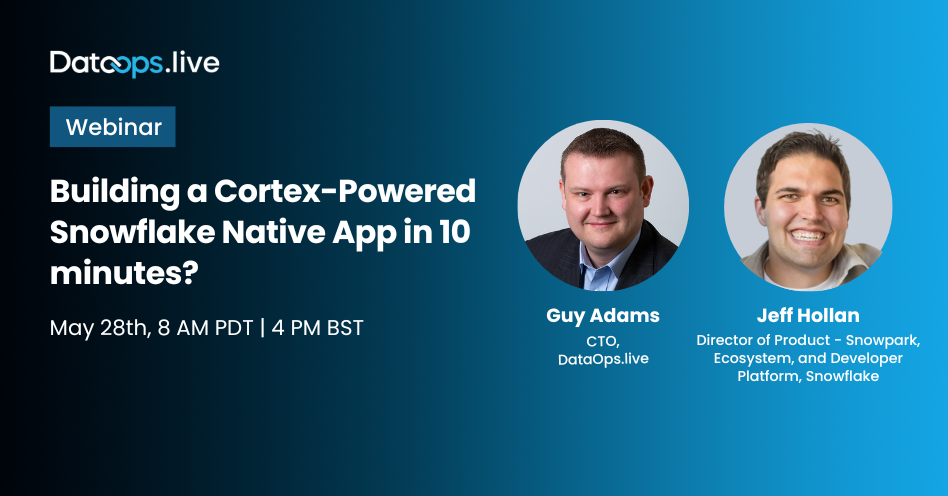 DataOps.live

Webinar

Building a Cortex-Powered Snowflake Native App in 10 minutes?

May 28th, 8 AM PDT | 4 PM BST

Guy Adams
CTO, DataOps.live

Jeff Hollan
Director of Product - Snowpark, Ecosystem, and Developer Platform, Snowflake